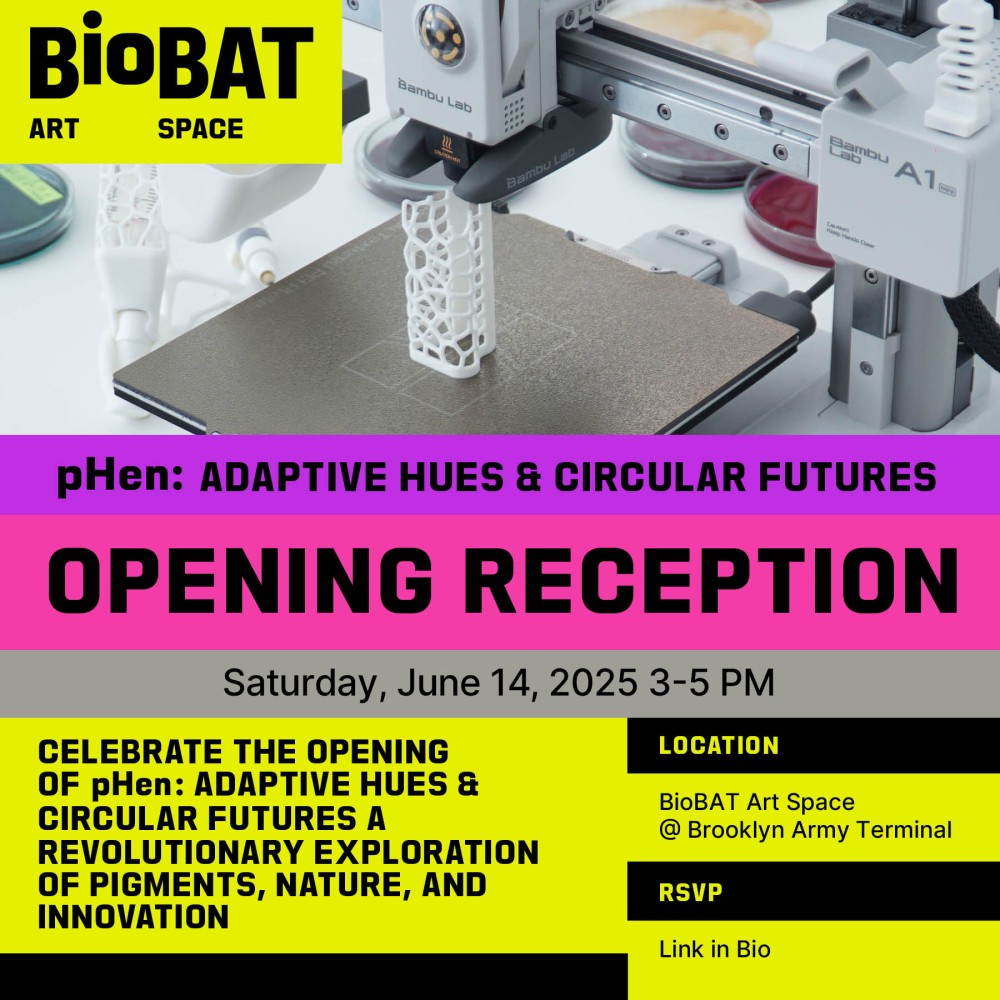 BioBAT
ART SPACE

Bambu Lab

Bambu Lab

Bambu Lab A1

pHen: ADAPTIVE HUES & CIRCULAR FUTURES

OPENING RECEPTION

Saturday, June 14, 2025 3-5 PM

CELEBRATE THE OPENING OF pHen: ADAPTIVE HUES & CIRCULAR FUTURES A REVOLUTIONARY EXPLORATION OF PIGMENTS, NATURE, AND INNOVATION

LOCATION

BioBAT Art Space
@ Brooklyn Army Terminal

RSVP

Link in Bio